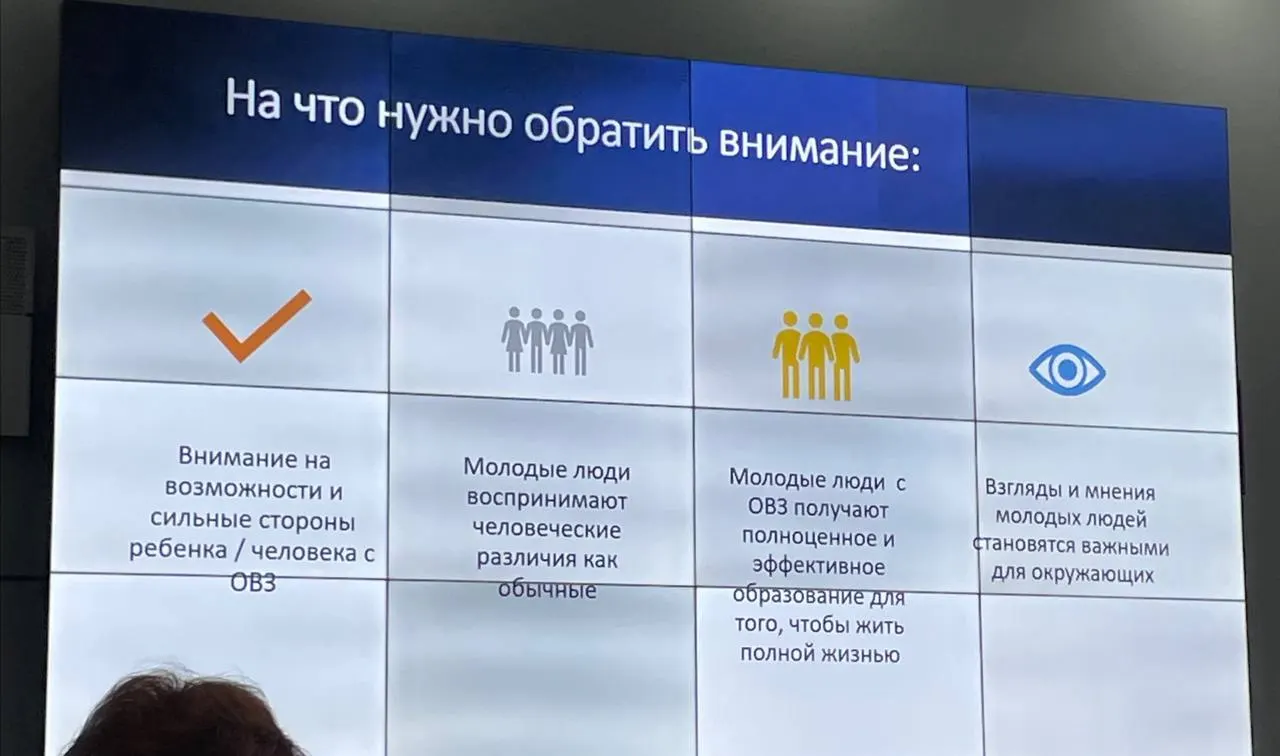 На что нужно обратить внимание:

Внимание на возможности и сильные стороны ребенка / человека с ОВЗ

Молодые люди воспринимают человеческие различия как обычные

Молодые люди с ОВЗ получают полноценное и эффективное образование для того, чтобы жить полной жизнью

Взгляды и мнения молодых людей становятся важными для окружающих